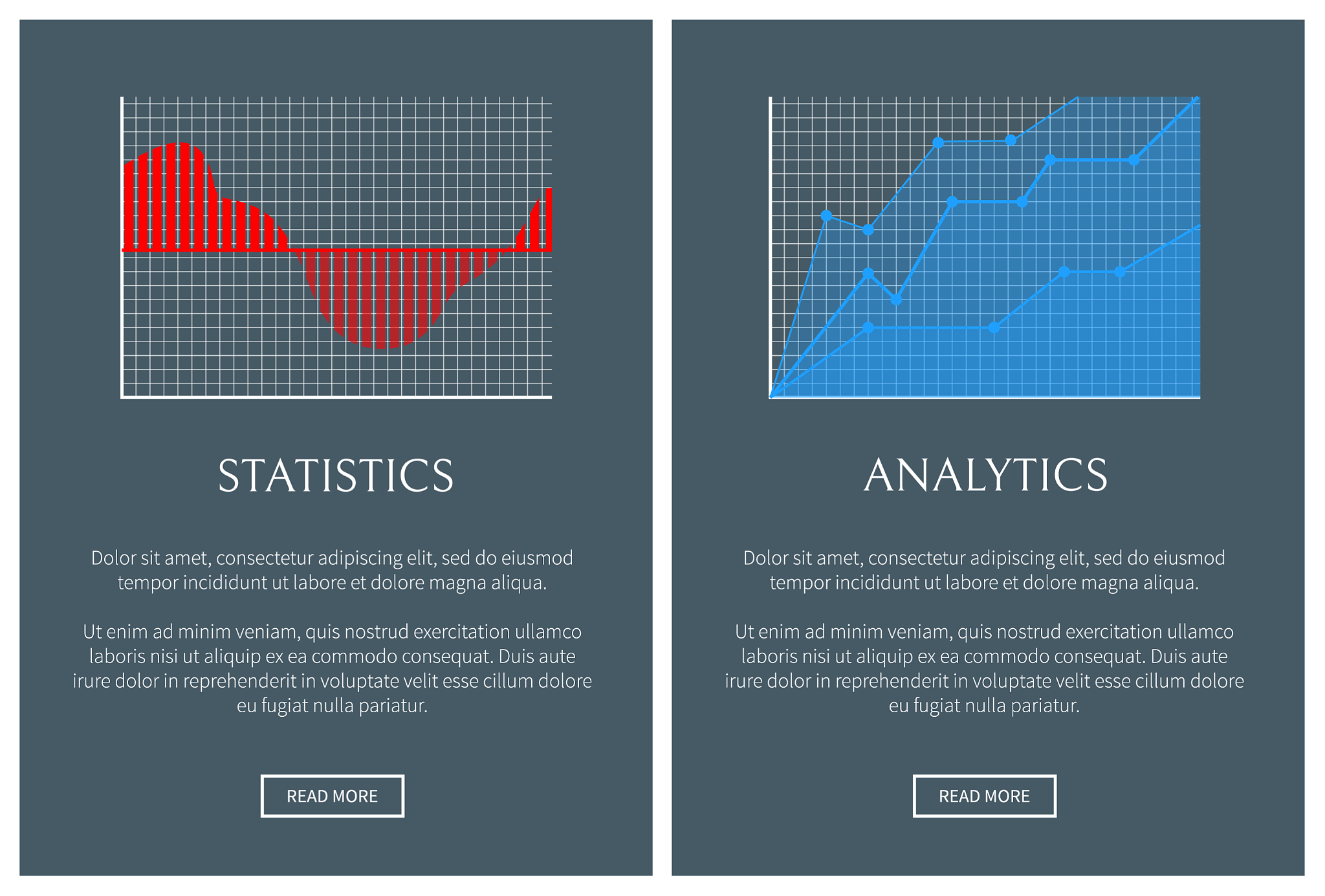 STATISTICS

Dolor sit amet, consectetur adipiscing elit, sed do eiusmod tempor incididunt ut labore et dolore magna aliqua.

Ut enim ad minim veniam, quis nostrud exercitation ullamco laboris nisi ut aliquip ex ea commodo consequat. Duis aute irure dolor in reprehenderit in voluptate velit esse cillum dolore eu fugiat nulla pariatur.

READ MORE

ANALYTICS

Dolor sit amet, consectetur adipiscing elit, sed do eiusmod tempor incididunt ut labore et dolore magna aliqua.

Ut enim ad minim veniam, quis nostrud exercitation ullamco laboris nisi ut aliquip ex ea commodo consequat. Duis aute irure dolor in reprehenderit in voluptate velit esse cillum dolore eu fugiat nulla pariatur.

READ MORE